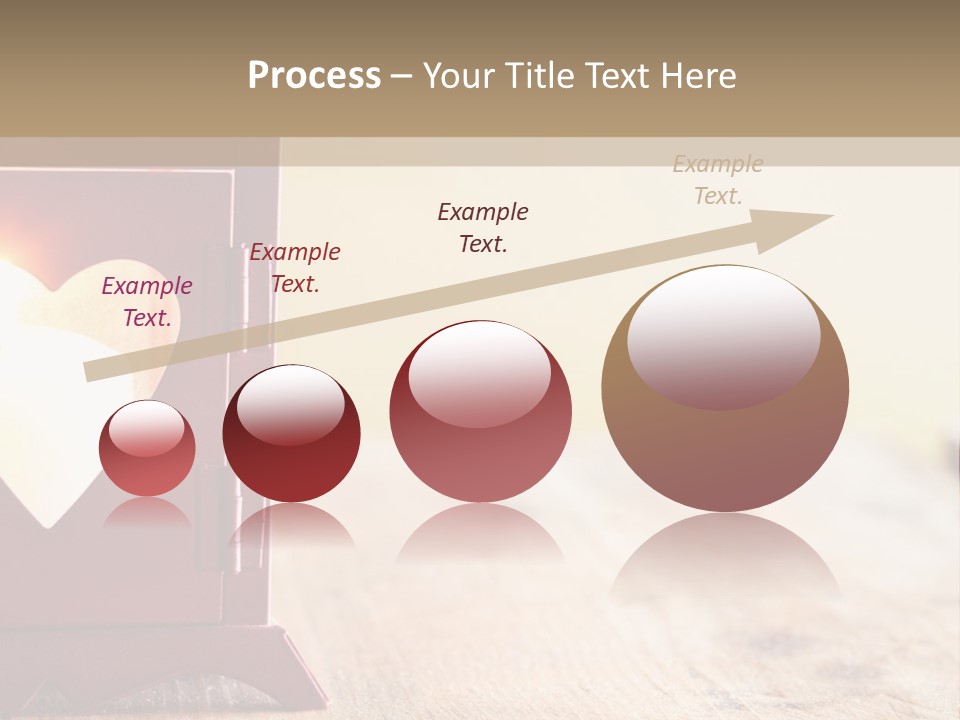 Process – Your Title Text Here

Example Text.

Example Text.

Example Text.

Example Text.